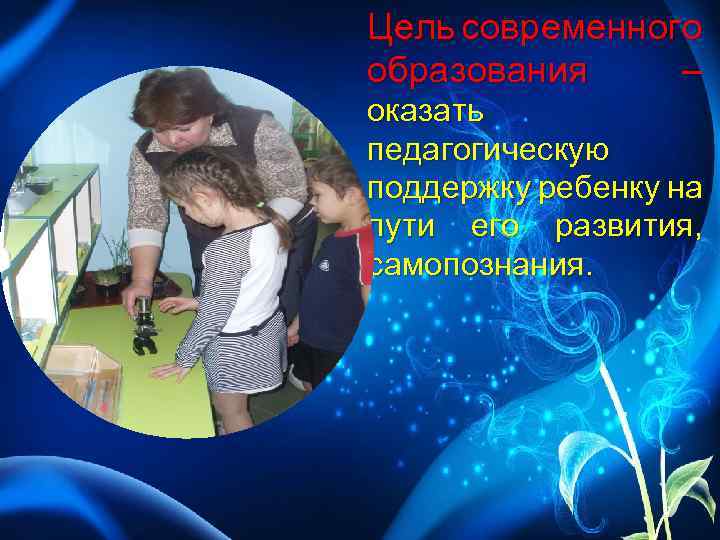 Цель современного образования – оказать педагогическую поддержку ребенку на пути его развития, самопознания.